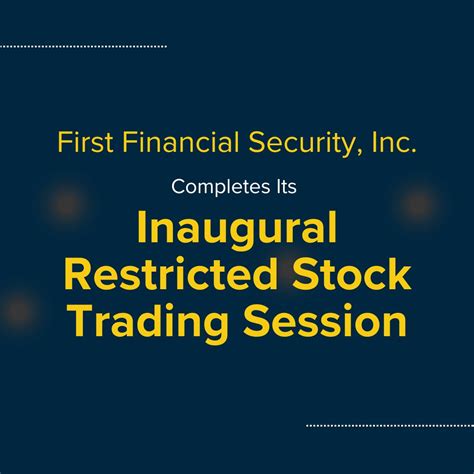 First Financial Security, Inc.

Completes Its

Inaugural Restricted Stock Trading Session